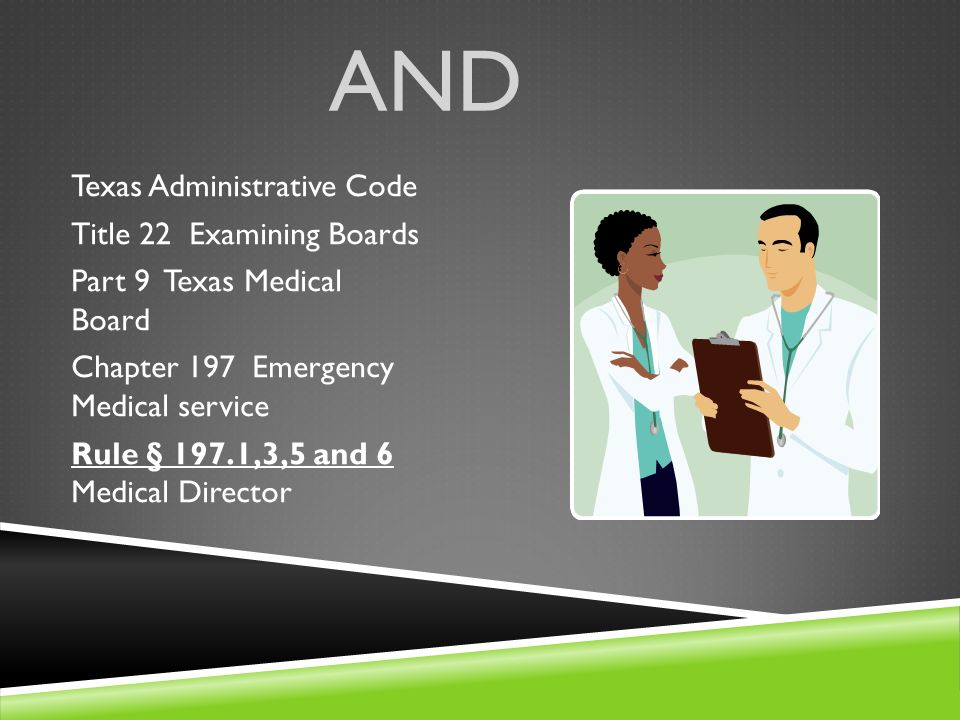 AND

Texas Administrative Code

Title 22 Examining Boards

Part 9 Texas Medical Board

Chapter 197 Emergency Medical service

Rule § 197.1,3,5 and 6 Medical Director